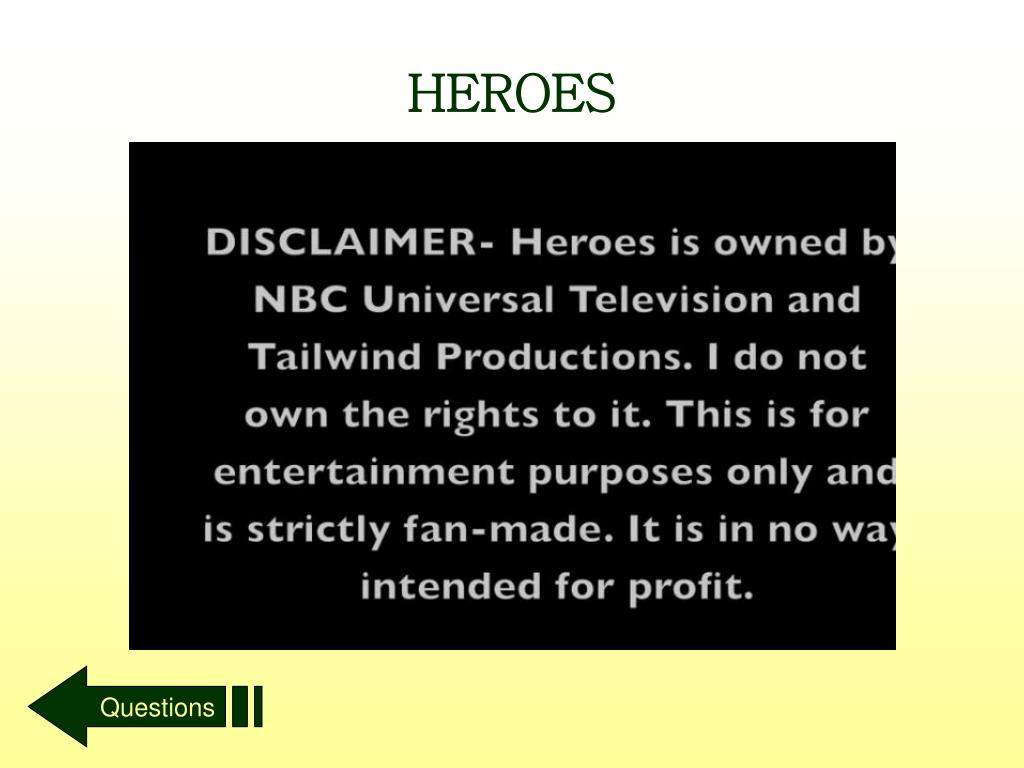 HEROES

DISCLAIMER- Heroes is owned by NBC Universal Television and Tailwind Productions. I do not own the rights to it. This is for entertainment purposes only and is strictly fan-made. It is in no way intended for profit.

Questions